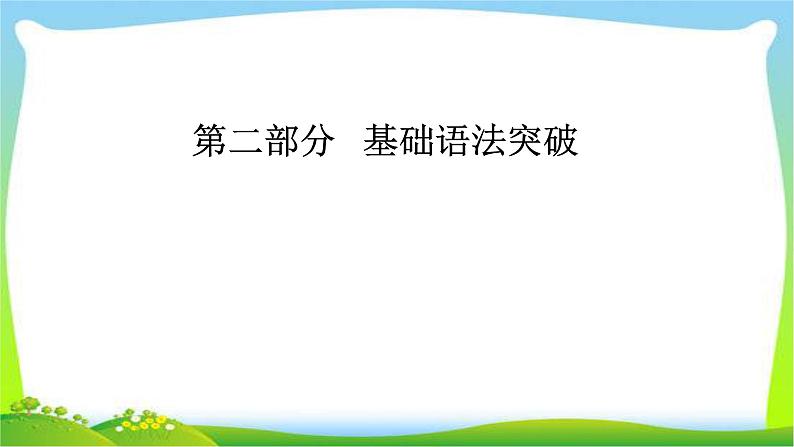 第二部分　基础语法突破